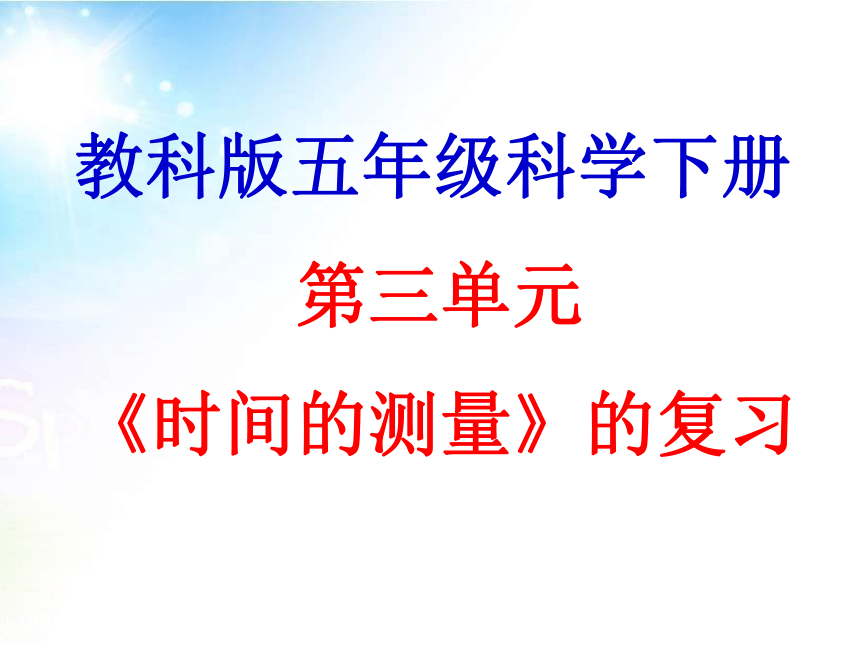 教科版五年级科学下册

第三单元

《时间的测量》的复习